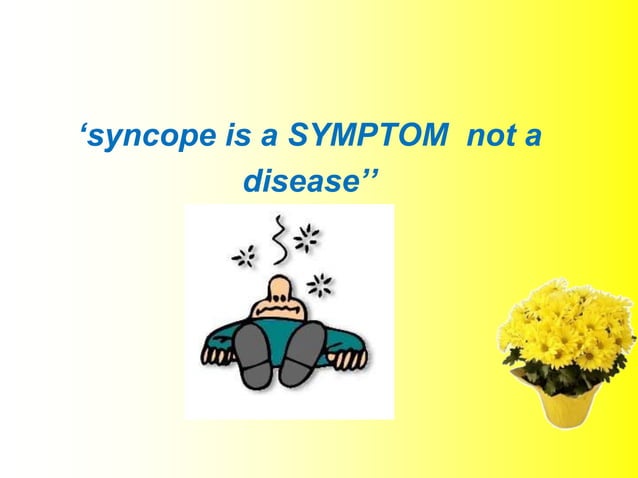 ‘syncope is a SYMPTOM  not a disease’’